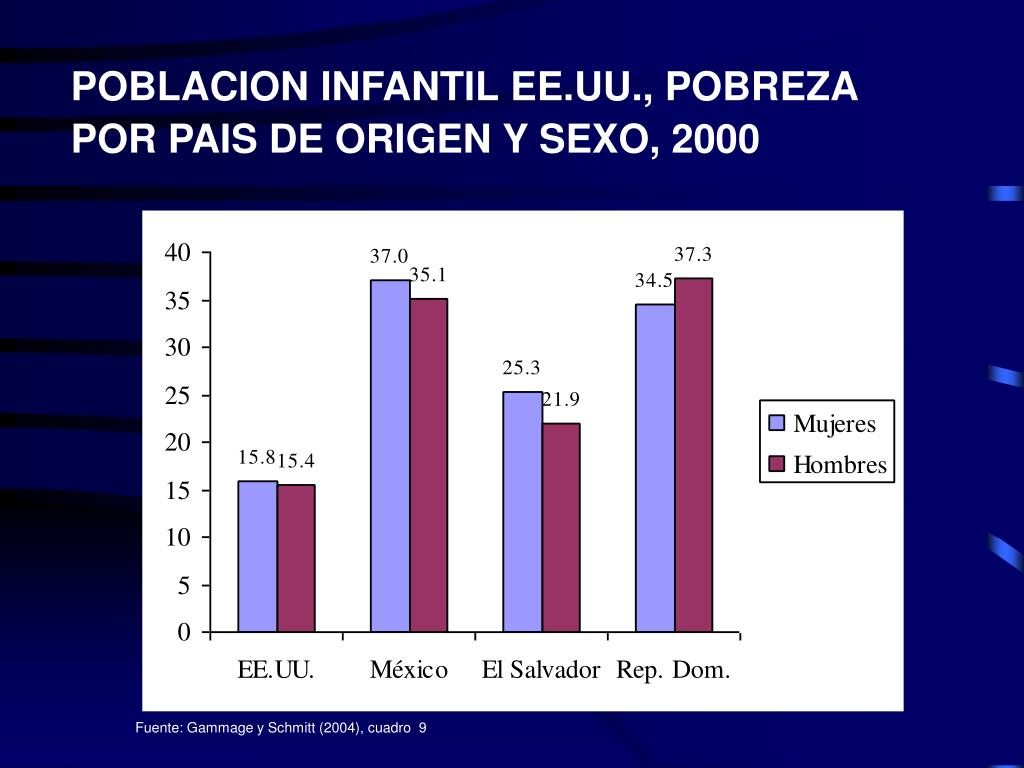 POBLACION INFANTIL EE.UU., POBREZA POR PAIS DE ORIGEN Y SEXO, 2000

40
35
30
25
20
15
10
5
0

15.8 15.4
37.0 35.1
25.3 21.9
34.5 37.3

EE.UU. México El Salvador Rep. Dom.

Mujeres
Hombres

Fuente: Gammage y Schmitt (2004), cuadro 9